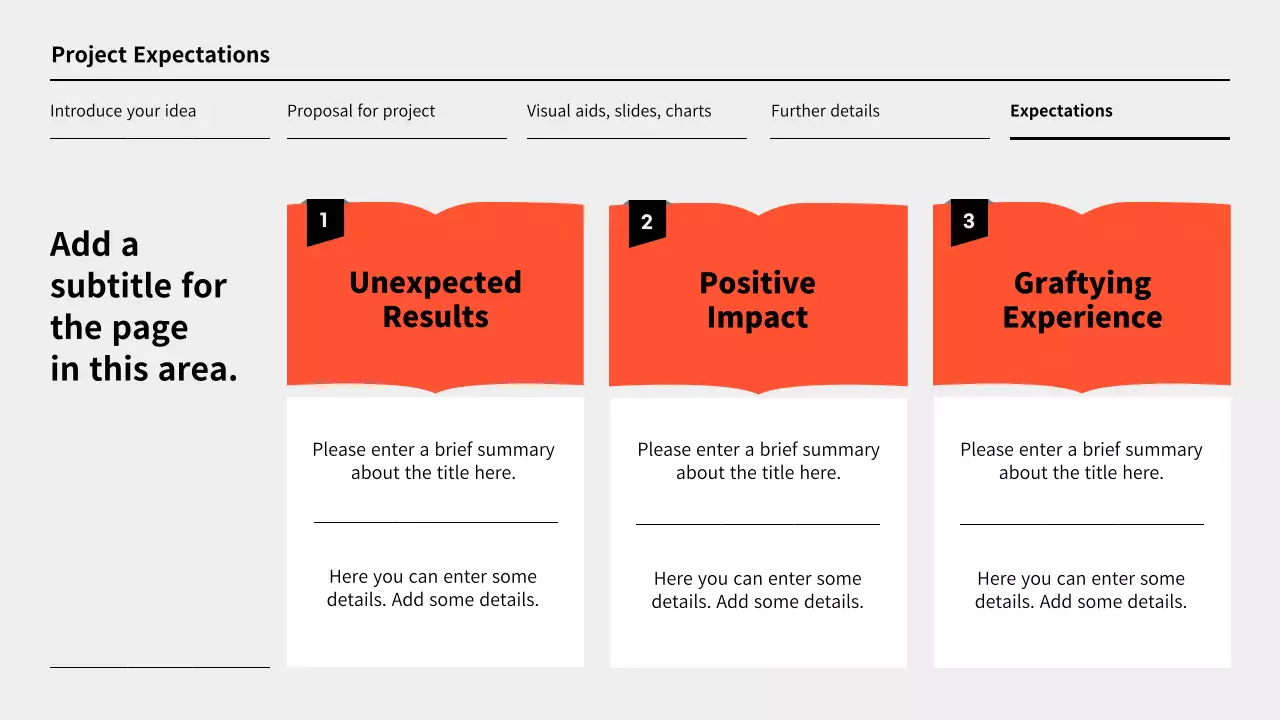 Project Expectations

Introduce your idea

Proposal for project

Visual aids, slides, charts

Further details

Expectations

Add a subtitle for the page in this area.

1

Unexpected Results

Please enter a brief summary about the title here.

Here you can enter some details. Add some details.

2

Positive Impact

Please enter a brief summary about the title here.

Here you can enter some details. Add some details.

3

Graftying Experience

Please enter a brief summary about the title here.

Here you can enter some details. Add some details.